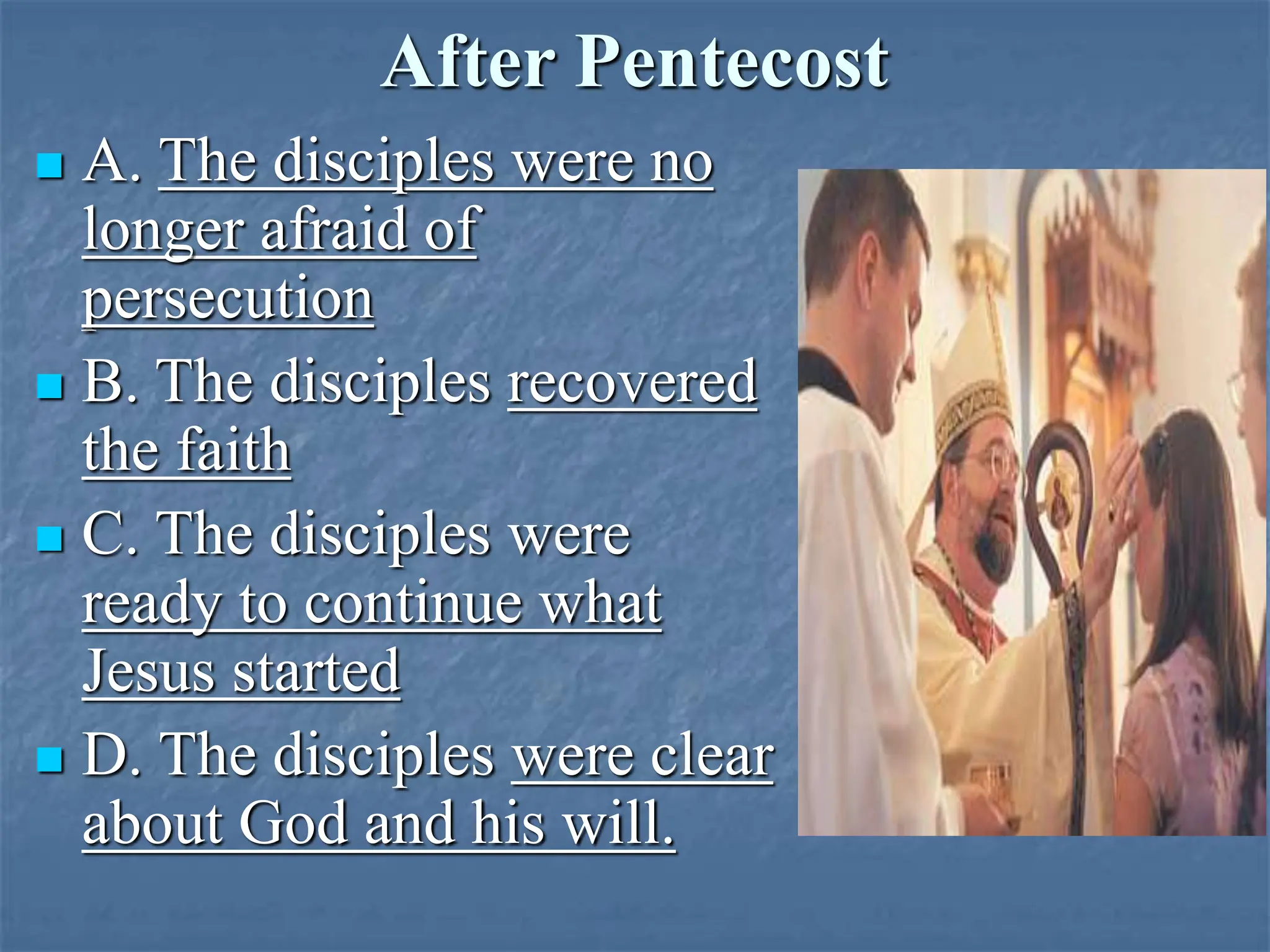 After Pentecost

A. The disciples were no longer afraid of persecution

B. The disciples recovered the faith

C. The disciples were ready to continue what Jesus started

D. The disciples were clear about God and his will.